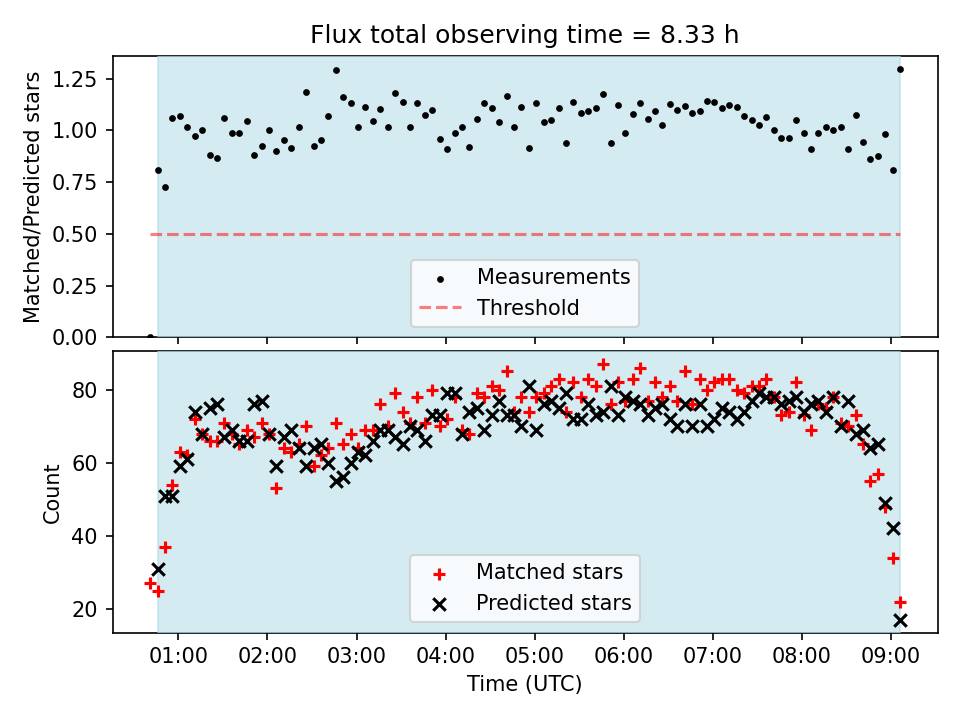 Flux total observing time = 8.33 h

Matched/Predicted stars

1.25
1.00
0.75
0.50
0.25
0.00

Measurements
Threshold

Count

80
60
40
20

Matched stars
Predicted stars

01:00 02:00 03:00 04:00 05:00 06:00 07:00 08:00 09:00

Time (UTC)